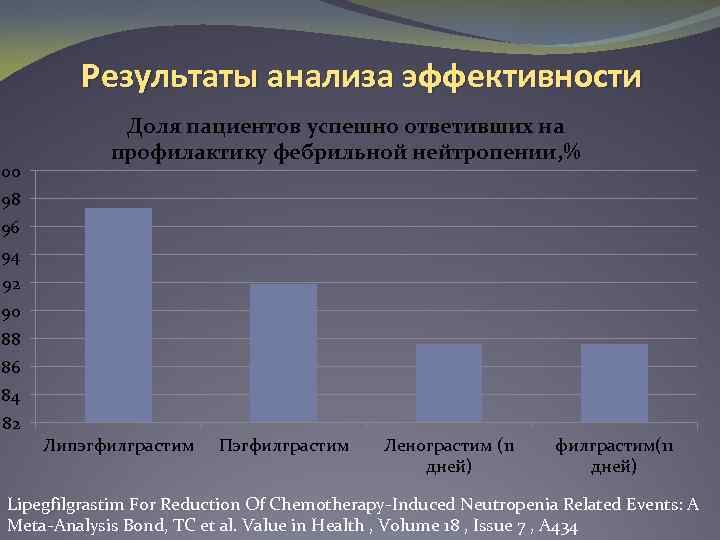 Результаты анализа эффективности

Доля пациентов успешно ответивших на профилактику фебрильной нейтропении,%

00
98
96
94
92
90
88
86
84
82

Липэгфилграстим
Пэгфилграстим
Ленограстим (11 дней)
филграстим(11 дней)

Lipegfilgrastim For Reduction Of Chemotherapy-Induced Neutropenia Related Events: A Meta-Analysis Bond, TC et al. Value in Health , Volume 18 , Issue 7 , A434